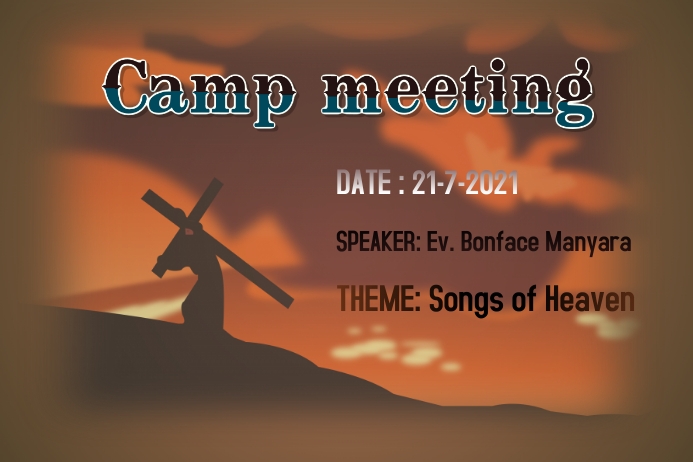 Camp meeting

DATE : 21-7-2021

SPEAKER: Ev. Bonface Manyara

THEME: Songs of Heaven